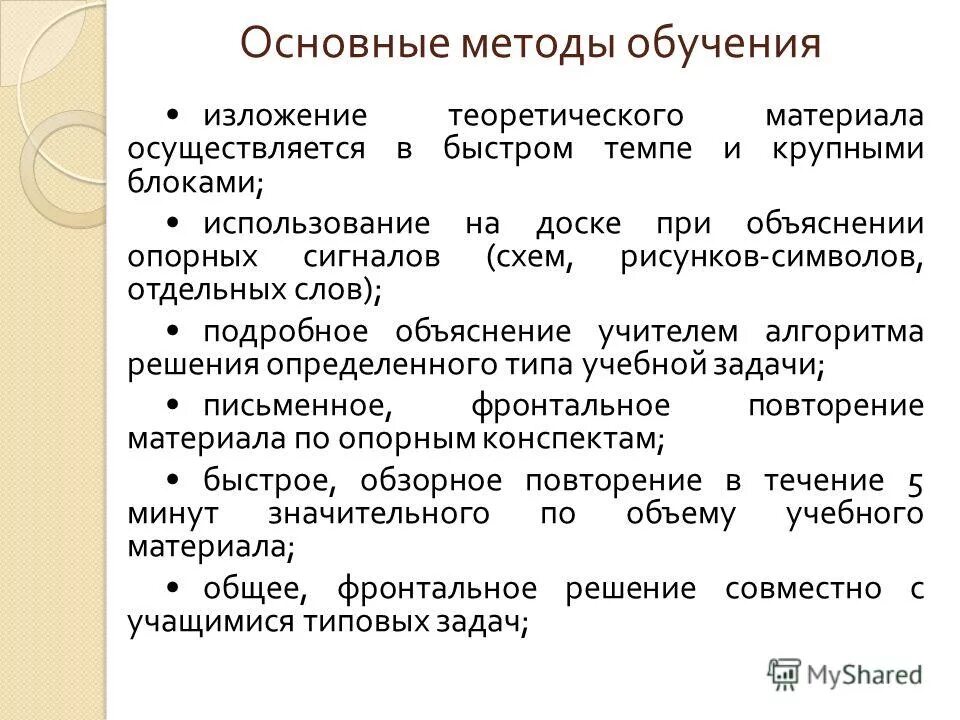 Основные методы обучения

• изложение теоретического материала осуществляется в быстром темпе и крупными блоками;

• использование на доске при объяснении опорных сигналов (схем, рисунков-символов, отдельных слов);

• подробное объяснение учителем алгоритма решения определенного типа учебной задачи;

• письменное, фронтальное повторение материала по опорным конспектам;

• быстрое, обзорное повторение в течение 5 минут значительного по объему учебного материала;

• общее, фронтальное решение совместно с учащимися типовых задач;

MyShared